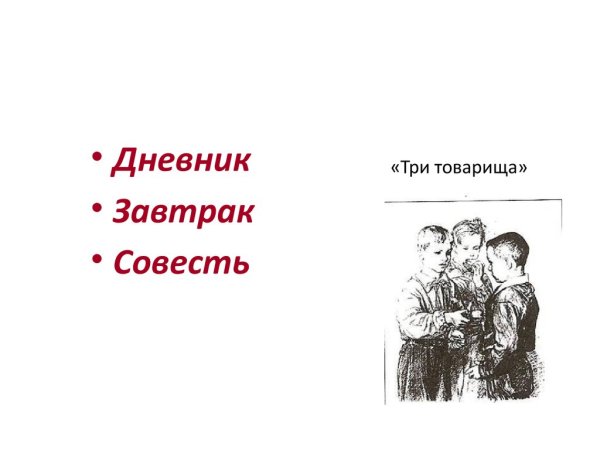 • Дневник
• Завтрак
• Совесть

«Три товарища»